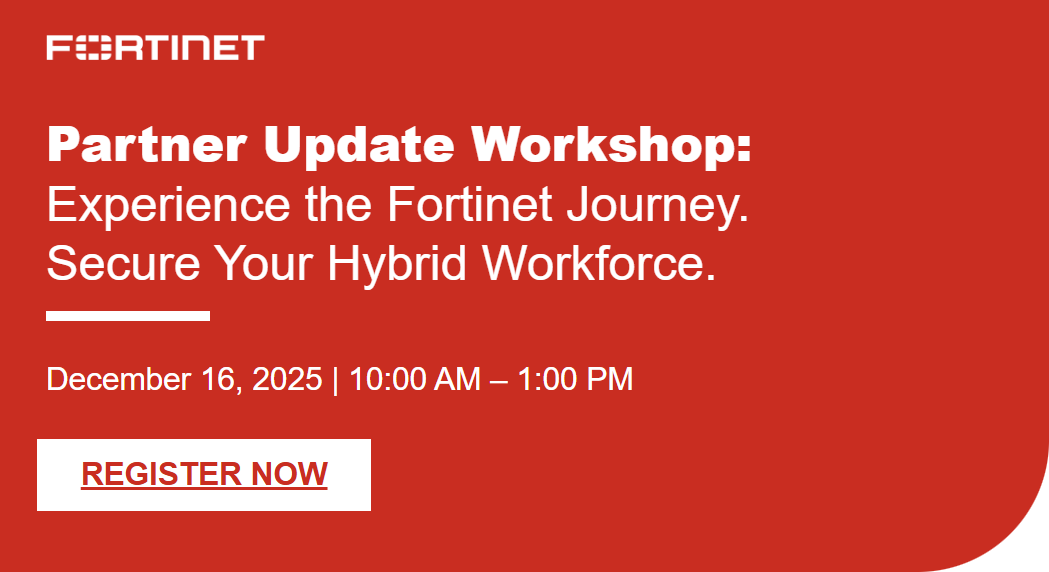 FORTINET

Partner Update Workshop:
Experience the Fortinet Journey.
Secure Your Hybrid Workforce.

December 16, 2025 | 10:00 AM – 1:00 PM

REGISTER NOW